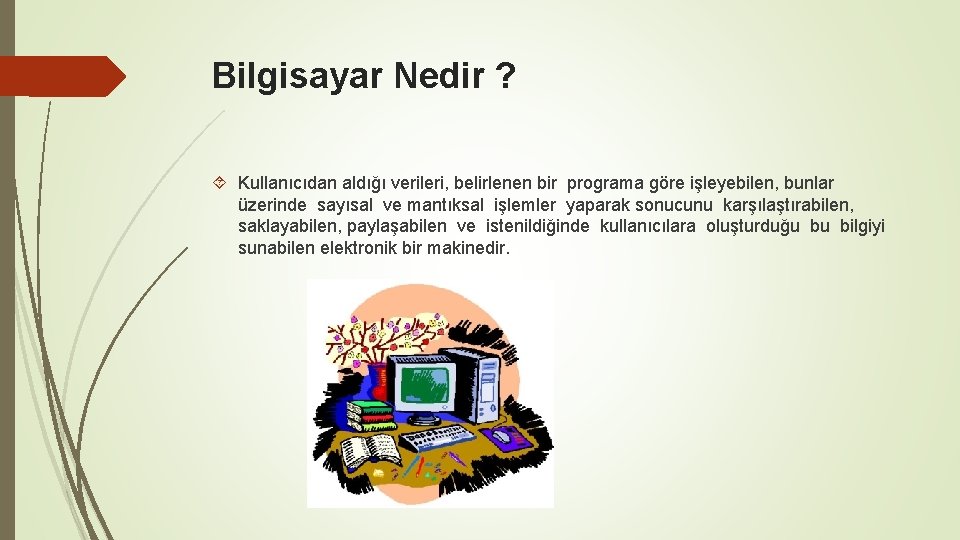 Bilgisayar Nedir ?

Kullanıcıdan aldığı verileri, belirlenen bir programa göre işleyebilen, bunlar üzerinde sayısal ve mantıksal işlemler yaparak sonucunu karşılaştırabilen, saklayabilen, paylaşabilen ve istenildiğinde kullanıcılara oluşturduğu bu bilgiyi sunabilen elektronik bir makinedir.